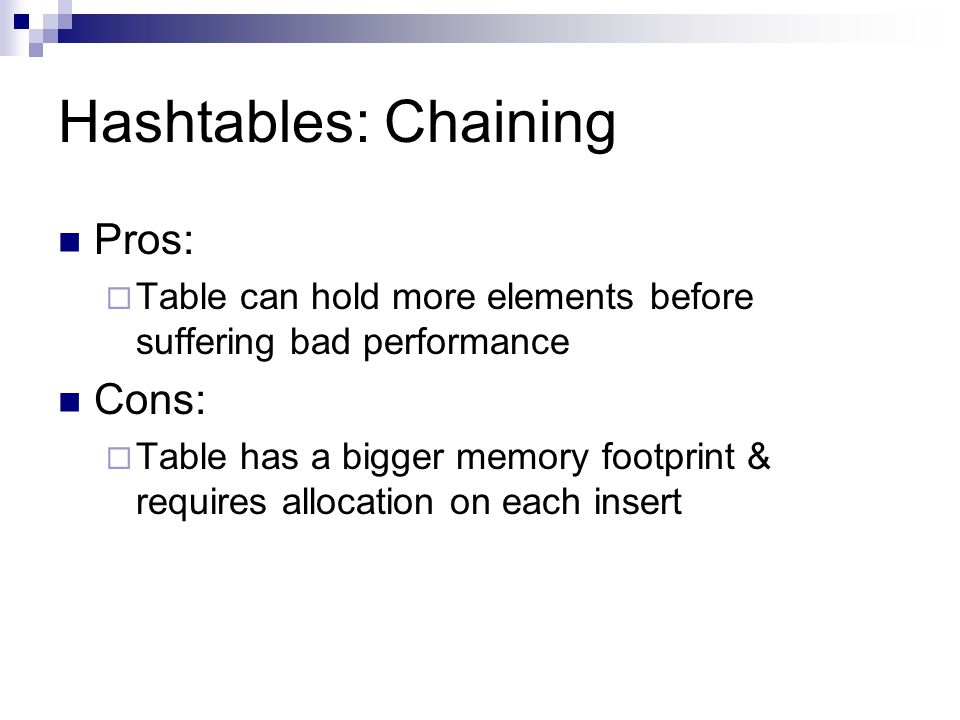 Hashtables: Chaining

Pros:

Table can hold more elements before suffering bad performance

Cons:

Table has a bigger memory footprint & requires allocation on each insert